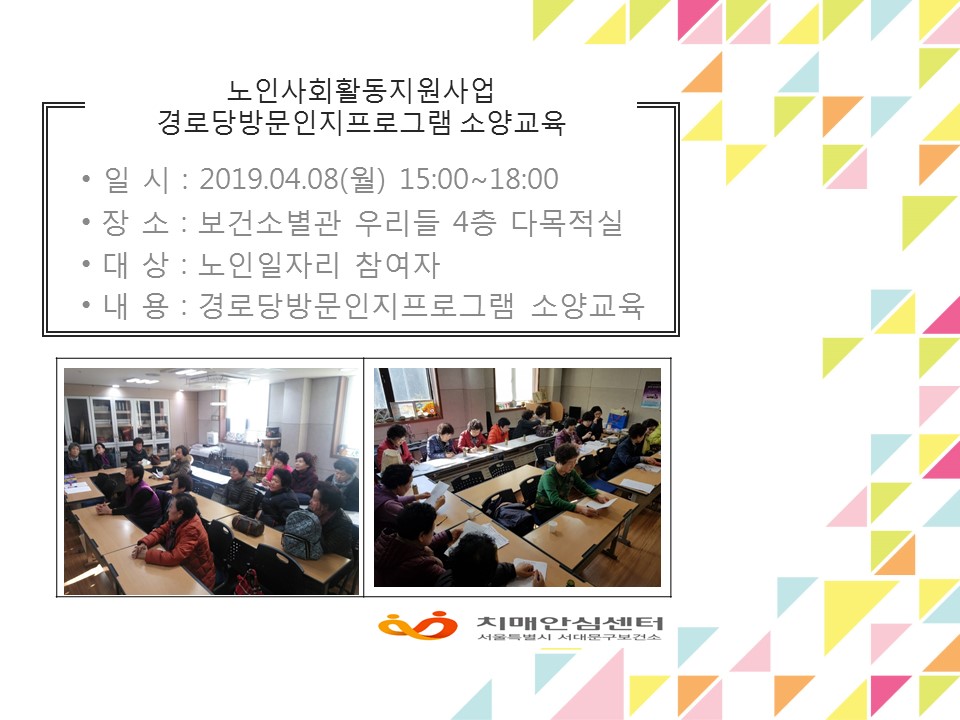 노인사회활동지원사업
경로당방문인지프로그램 소양교육

• 일 시 : 2019.04.08(월) 15:00~18:00
• 장 소 : 보건소별관 우리들 4층 다목적실
• 대 상 : 노인일자리 참여자
• 내 용 : 경로당방문인지프로그램 소양교육

치매안심센터
서울특별시 서대문구보건소